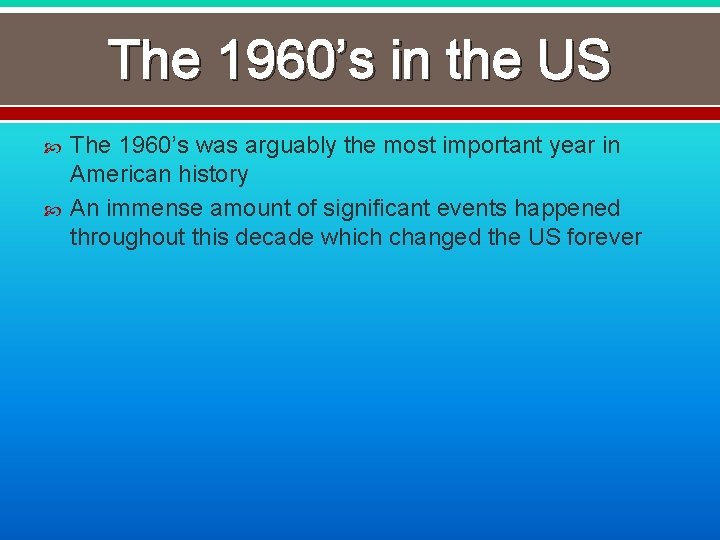 The 1960’s in the US

The 1960’s was arguably the most important year in American history

An immense amount of significant events happened throughout this decade which changed the US forever